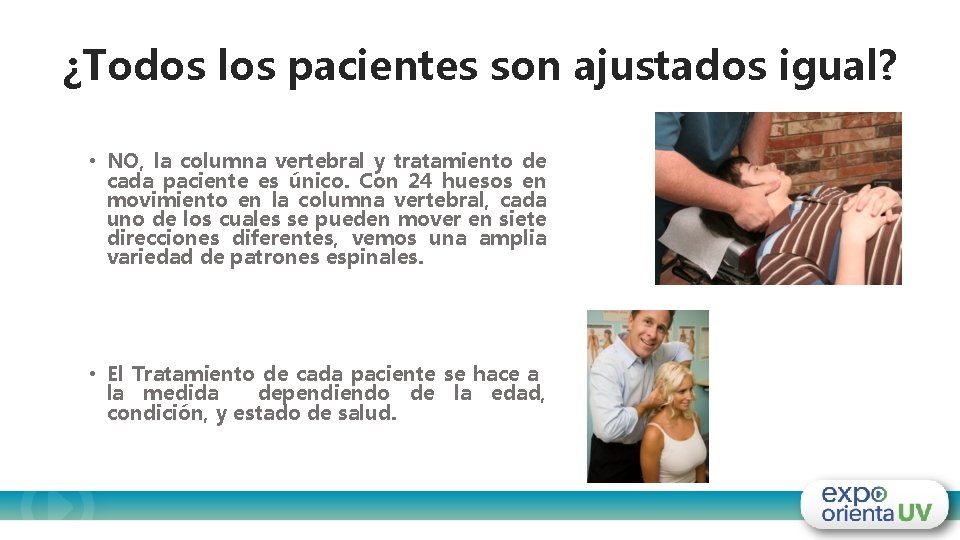 ¿Todos los pacientes son ajustados igual?

• NO, la columna vertebral y tratamiento de cada paciente es único. Con 24 huesos en movimiento en la columna vertebral, cada uno de los cuales se pueden mover en siete direcciones diferentes, vemos una amplia variedad de patrones espinales.

• El Tratamiento de cada paciente se hace a la medida dependiendo de la edad, condición, y estado de salud.

expo orienta UV